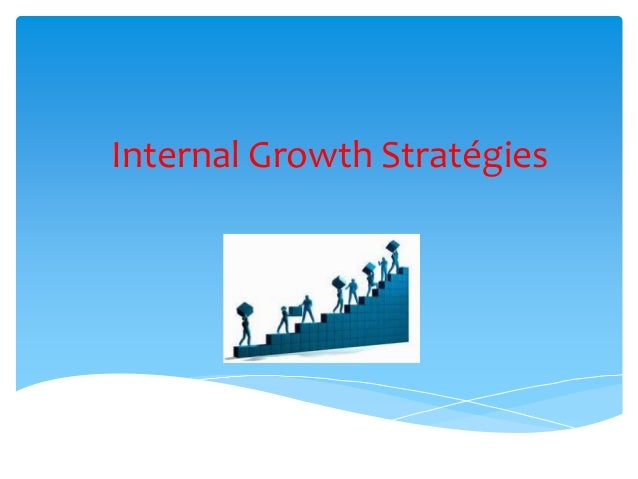 Internal Growth Stratégies